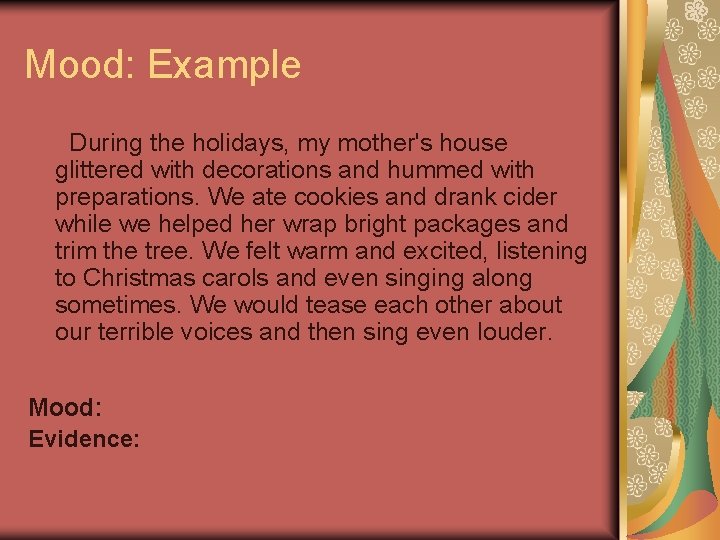 Mood: Example

During the holidays, my mother's house glittered with decorations and hummed with preparations. We ate cookies and drank cider while we helped her wrap bright packages and trim the tree. We felt warm and excited, listening to Christmas carols and even singing along sometimes. We would tease each other about our terrible voices and then sing even louder.

Mood:
Evidence: